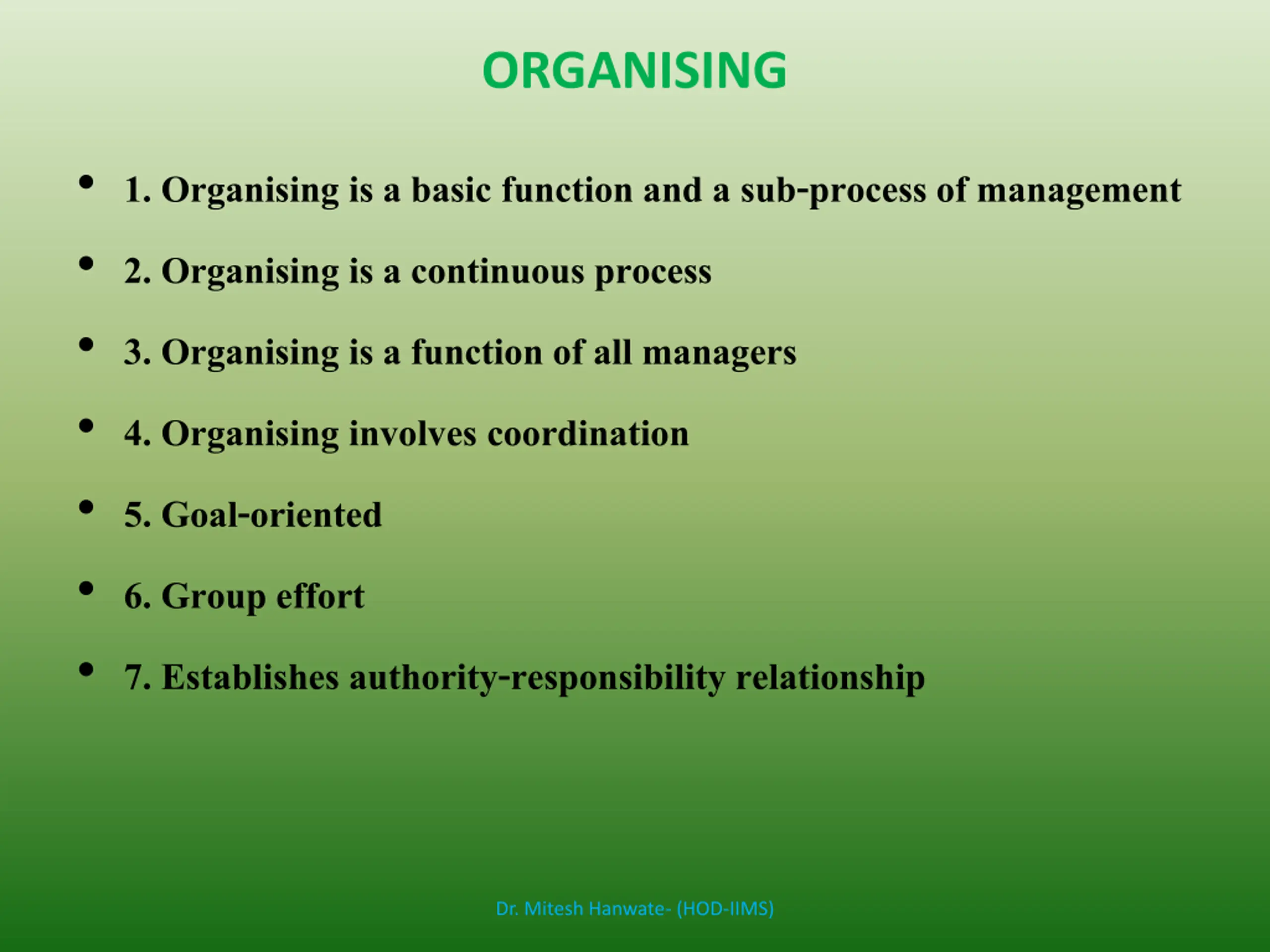 ORGANISING

• 1. Organising is a basic function and a sub-process of management

• 2. Organising is a continuous process

• 3. Organising is a function of all managers

• 4. Organising involves coordination

• 5. Goal-oriented

• 6. Group effort

• 7. Establishes authority-responsibility relationship

Dr. Mitesh Hanwate- (HOD-IIMS)